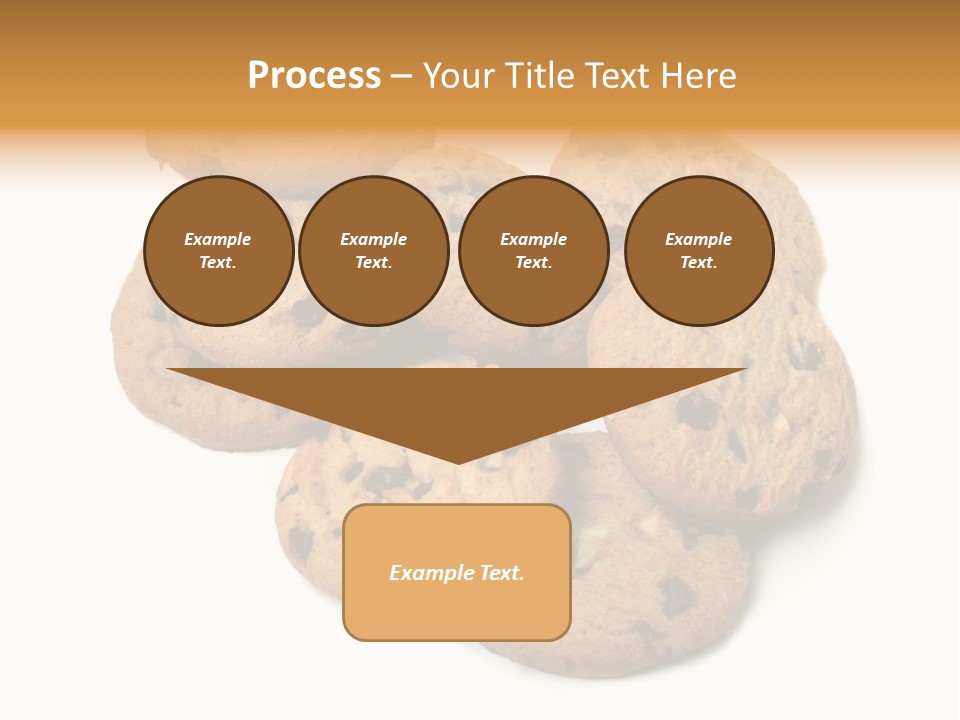 Process – Your Title Text Here

Example Text.

Example Text.

Example Text.

Example Text.

Example Text.